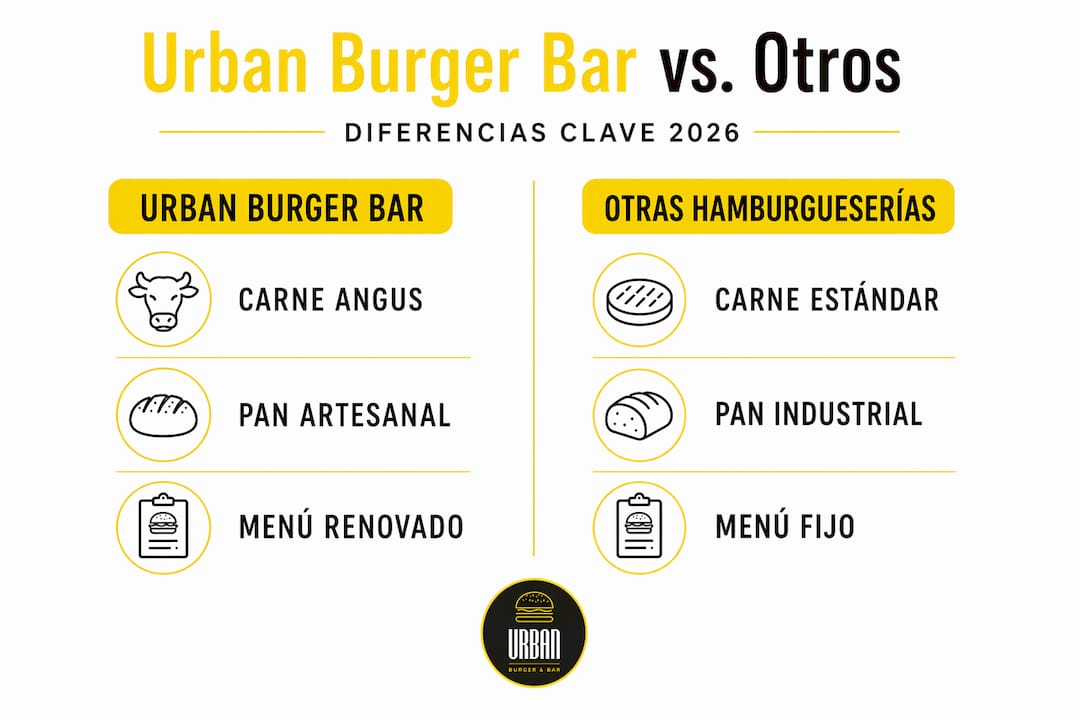 Urban Burger Bar vs. Otros

DIFERENCIAS CLAVE 2026

URBAN BURGER BAR

CARNE ANGUS

PAN ARTESANAL

MENÚ RENOVADO

OTRAS HAMBURGUESERÍAS

CARNE ESTÁNDAR

PAN INDUSTRIAL

MENÚ FIJO

URBAN
BURGER & BAR